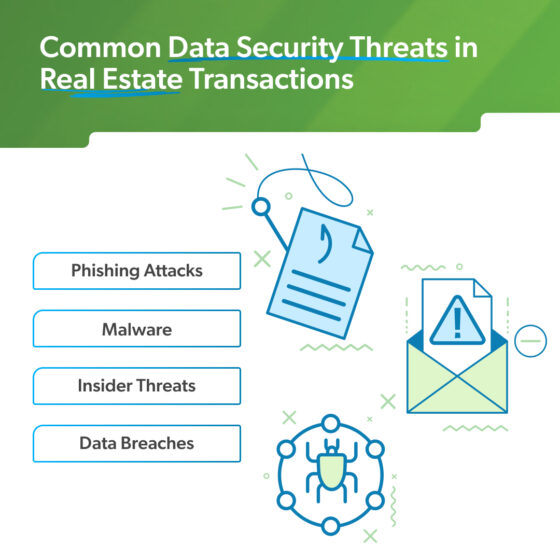 Common Data Security Threats in Real Estate Transactions

Phishing Attacks

Malware

Insider Threats

Data Breaches